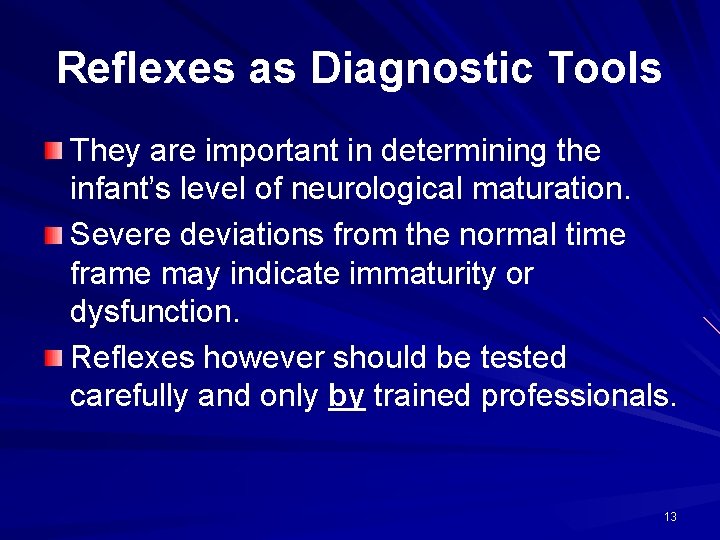 Reflexes as Diagnostic Tools

They are important in determining the infant's level of neurological maturation.

Severe deviations from the normal time frame may indicate immaturity or dysfunction.

Reflexes however should be tested carefully and only by trained professionals.

13